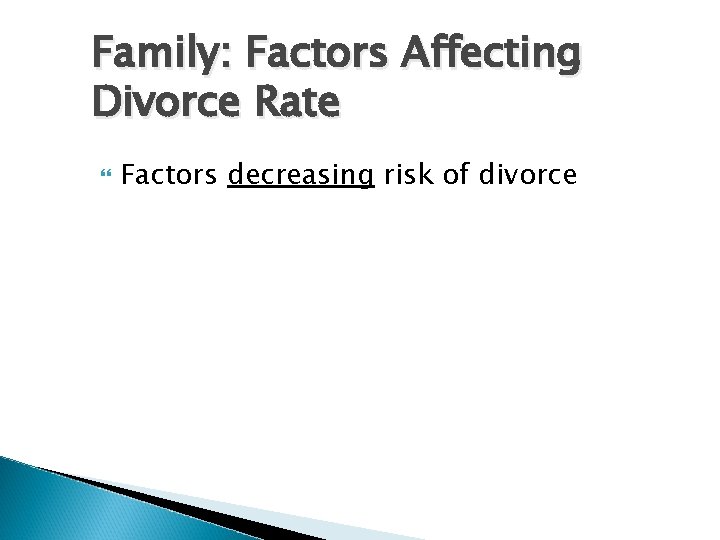 Family: Factors Affecting Divorce Rate

Factors decreasing risk of divorce